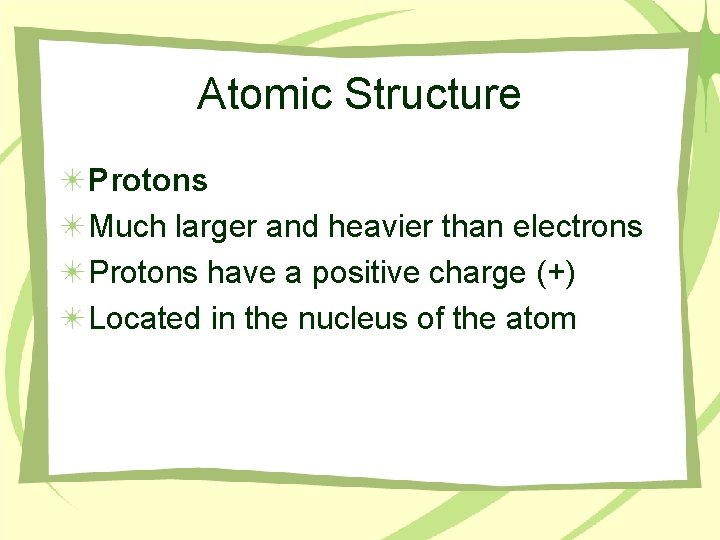 Atomic Structure

Protons
Much larger and heavier than electrons
Protons have a positive charge (+)
Located in the nucleus of the atom